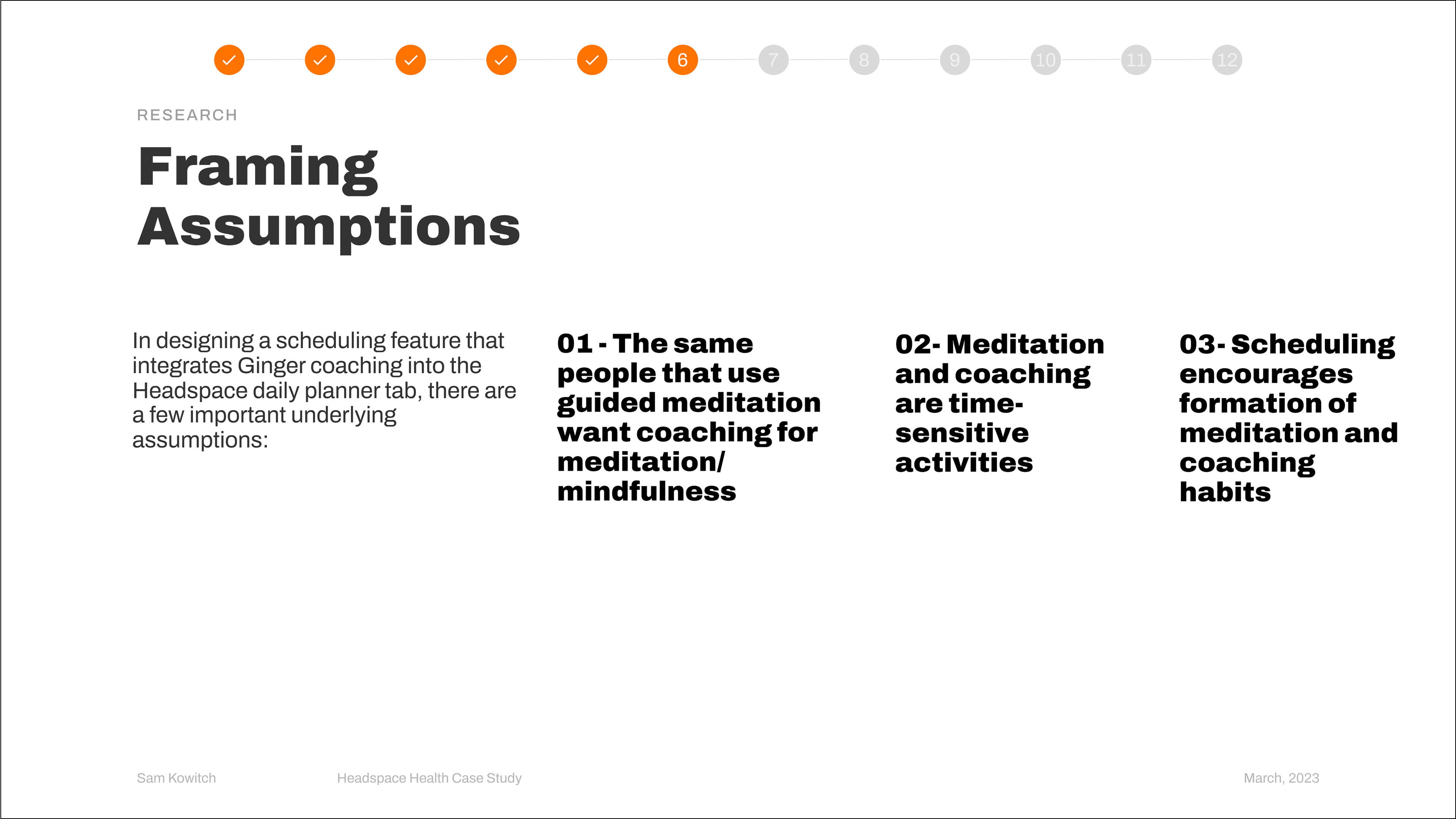 6 7 8 9 10 11 12

RESEARCH

Framing Assumptions

In designing a scheduling feature that integrates Ginger coaching into the Headspace daily planner tab, there are a few important underlying assumptions:

01 - The same people that use guided meditation want coaching for meditation/ mindfulness

02- Meditation and coaching are time-sensitive activities

03- Scheduling encourages formation of meditation and coaching habits

Sam Kowitch

Headspace Health Case Study

March, 2023